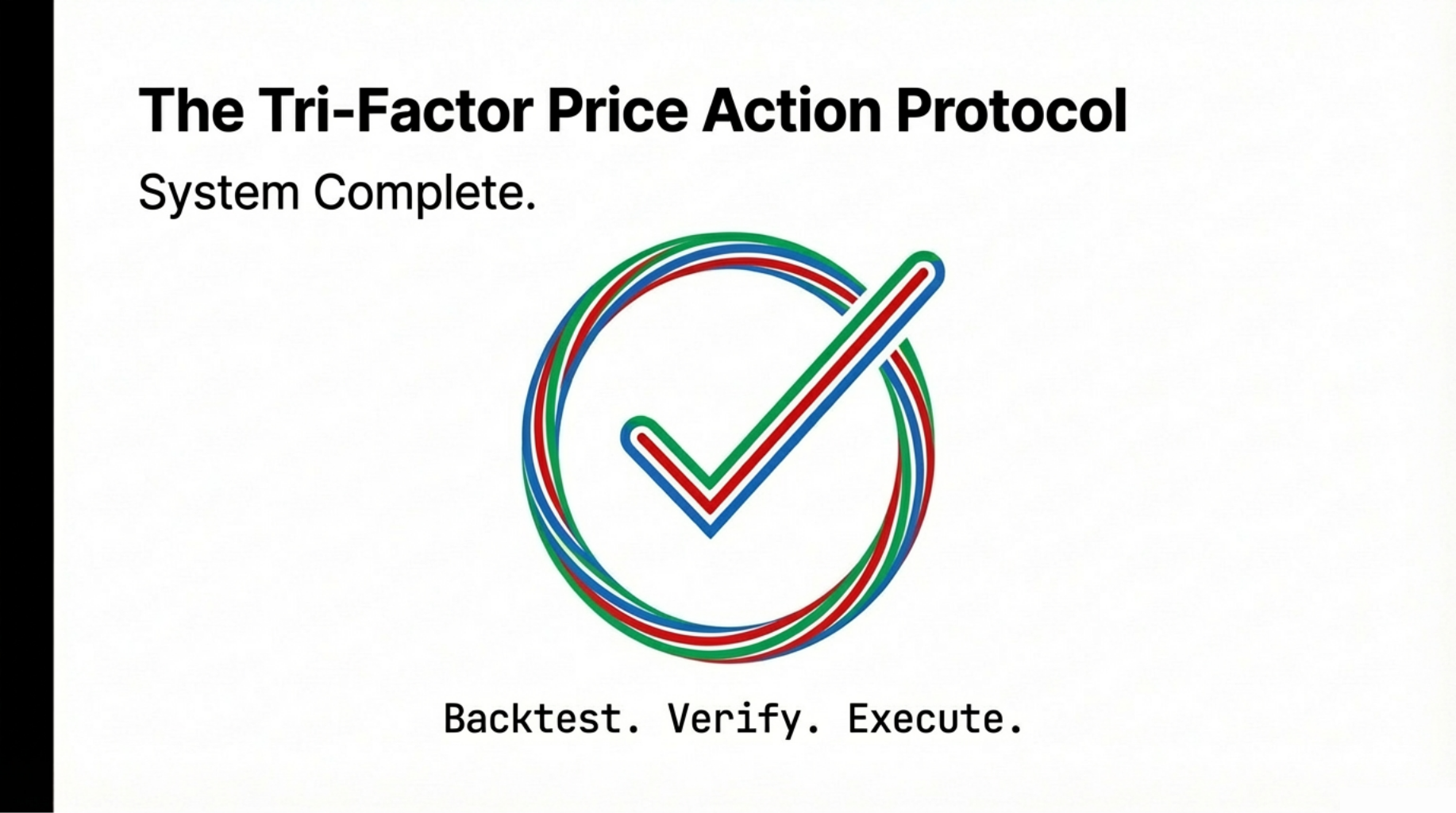 The Tri-Factor Price Action Protocol

System Complete.

Backtest. Verify. Execute.